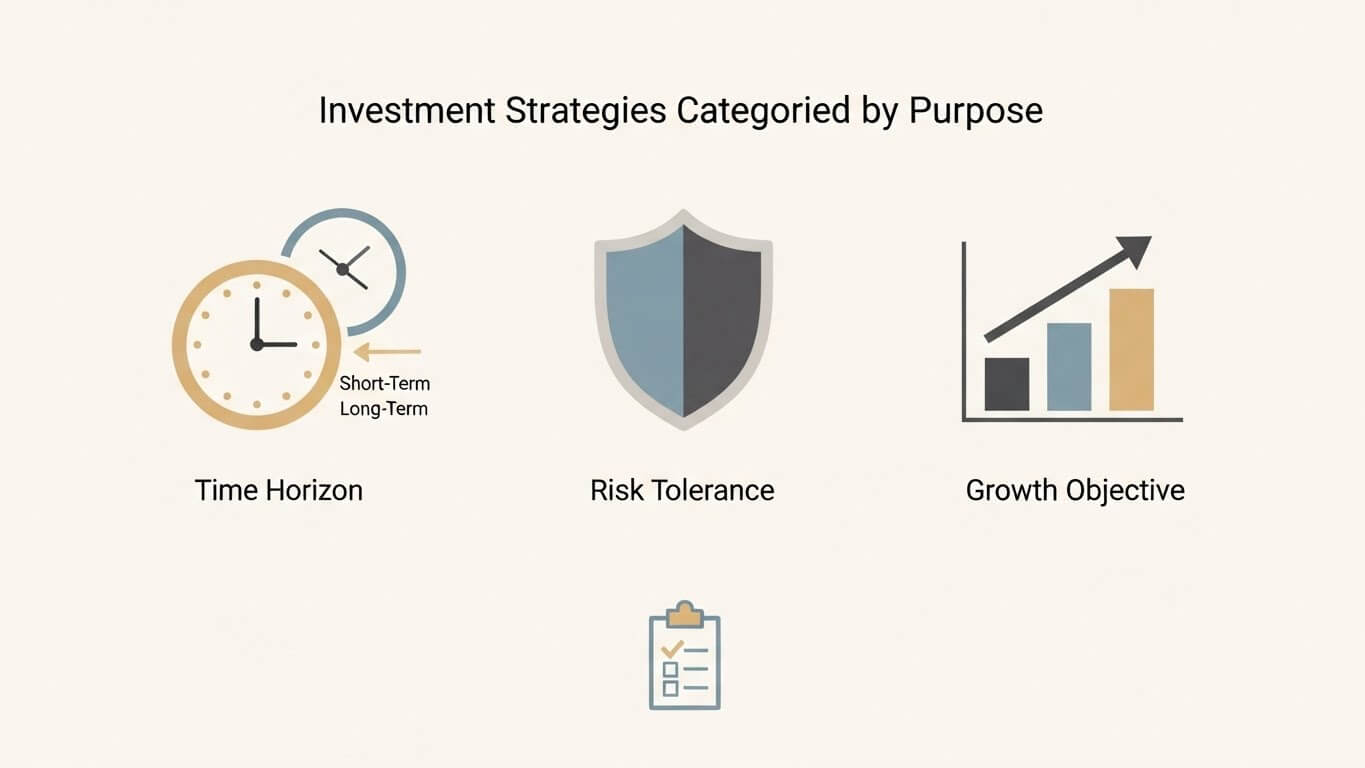 Investment Strategies Categoried by Purpose

Short-Term
Long-Term

Time Horizon

Risk Tolerance

Growth Objective